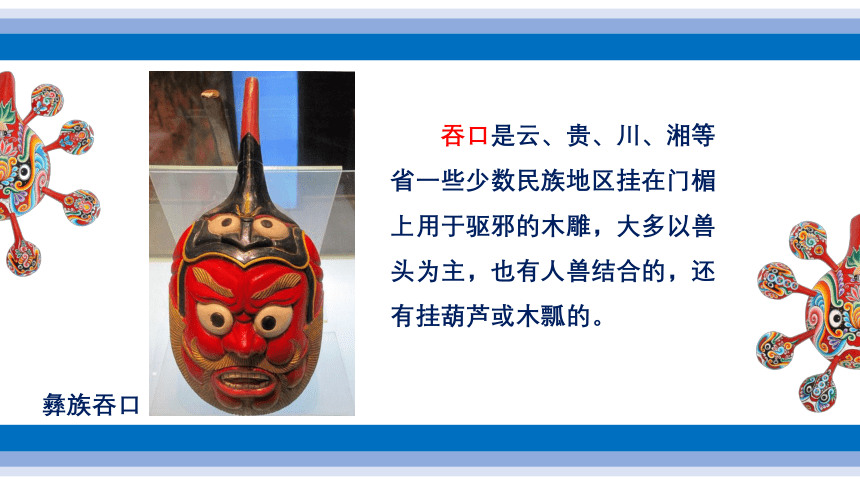 吞口是云、贵、川、湘等省一些少数民族地区挂在门楣上用于驱邪的木雕，大多以兽头为主，也有人兽结合的，还有挂葫芦或木瓢的。

彝族吞口